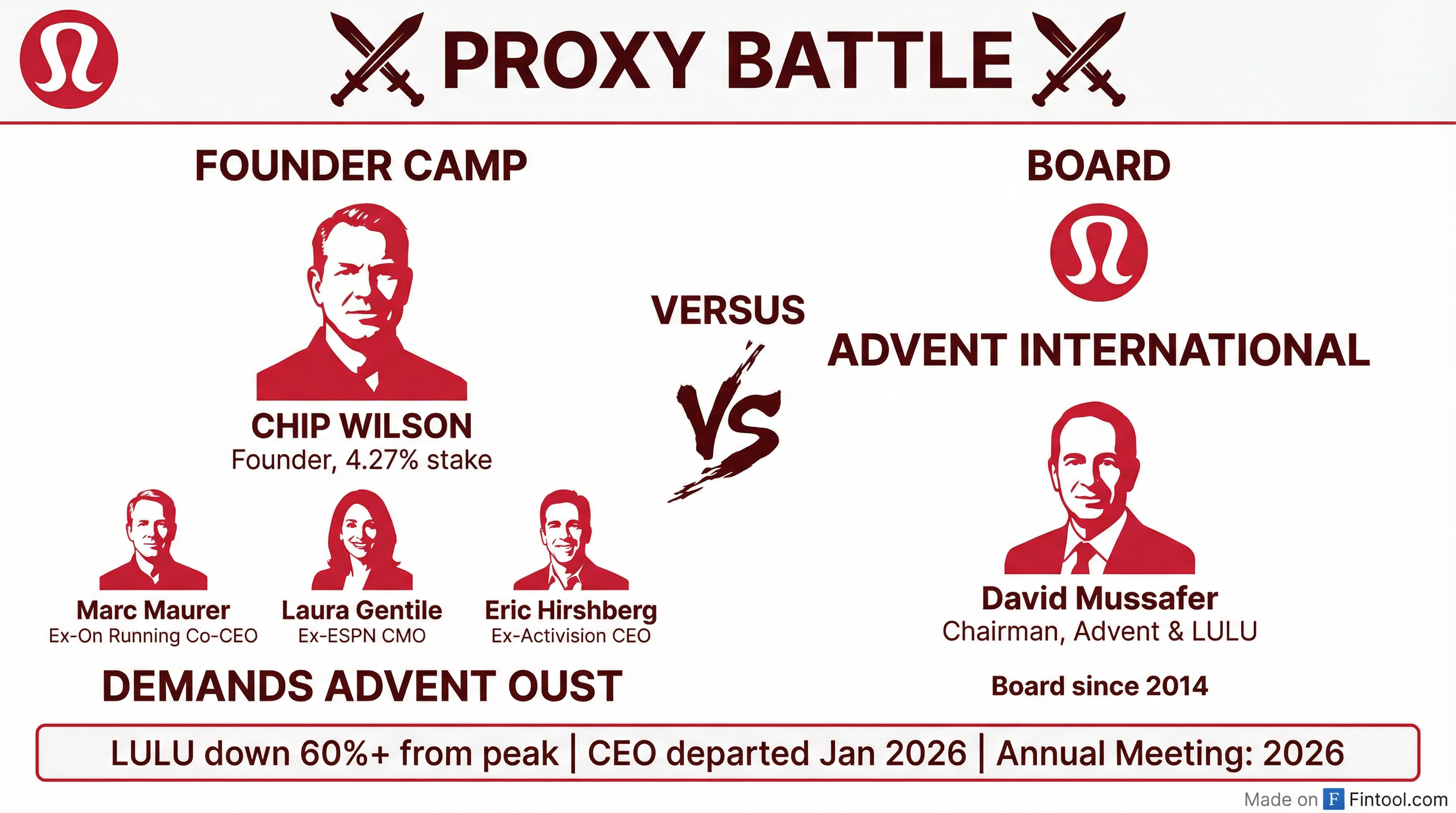 PROXY BATTLE

FOUNDER CAMP

CHIP WILSON
Founder, 4.27% stake

Marc Maurer
Ex-On Running Co-CEO

Laura Gentile
Ex-ESPN CMO

Eric Hirshberg
Ex-Activision CEO

DEMANDS ADVENT OUST

VERSUS

VS

BOARD

ADVENT INTERNATIONAL

David Mussafer
Chairman, Advent & LULU

Board since 2014

LULU down 60%+ from peak | CEO departed Jan 2026 | Annual Meeting: 2026

Made on F Fintool.com